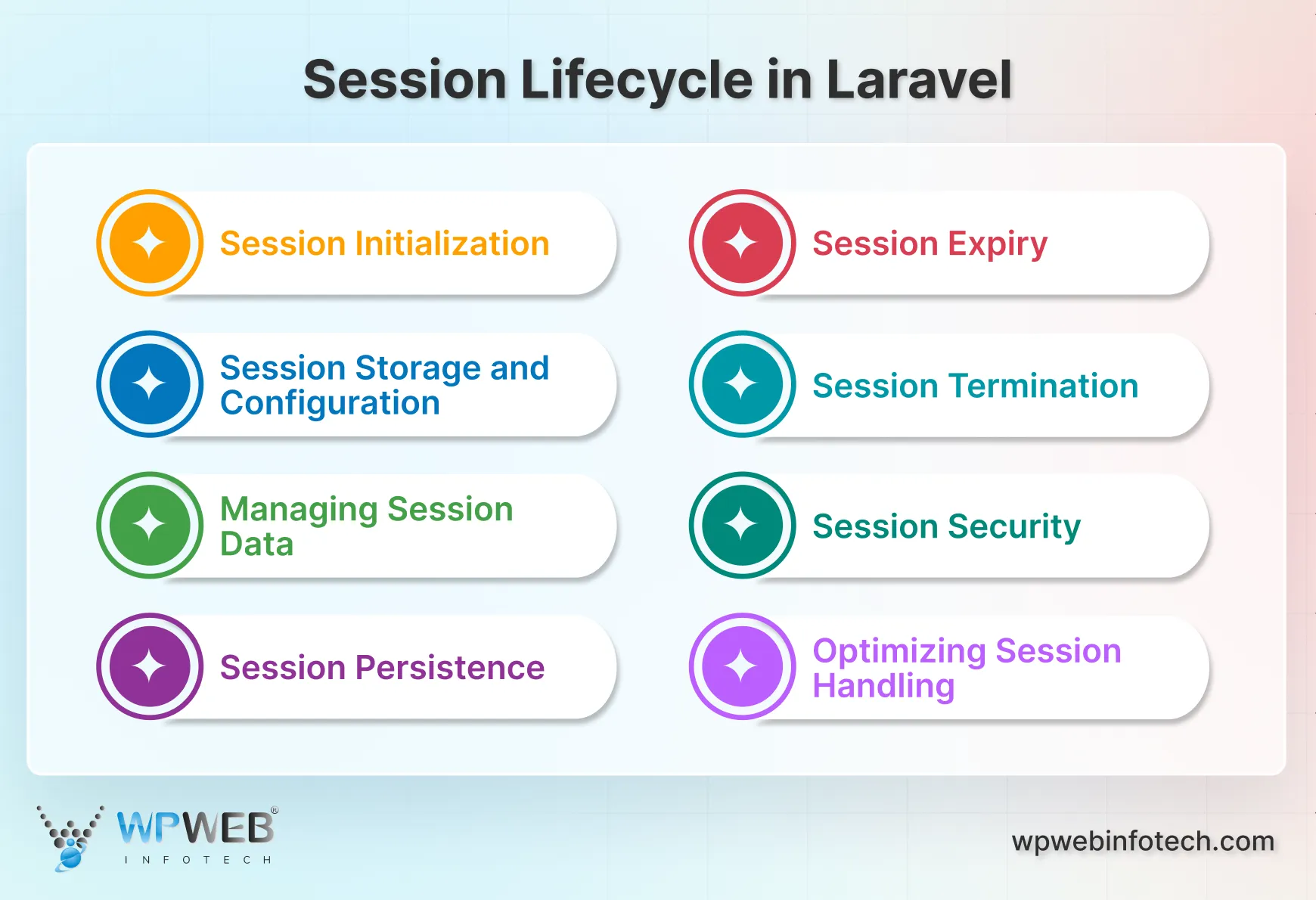 Session Lifecycle in Laravel

Session Initialization

Session Storage and Configuration

Managing Session Data

Session Persistence

Session Expiry

Session Termination

Session Security

Optimizing Session Handling

WPWEB®
INFOTECH

wpwebinfotech.com